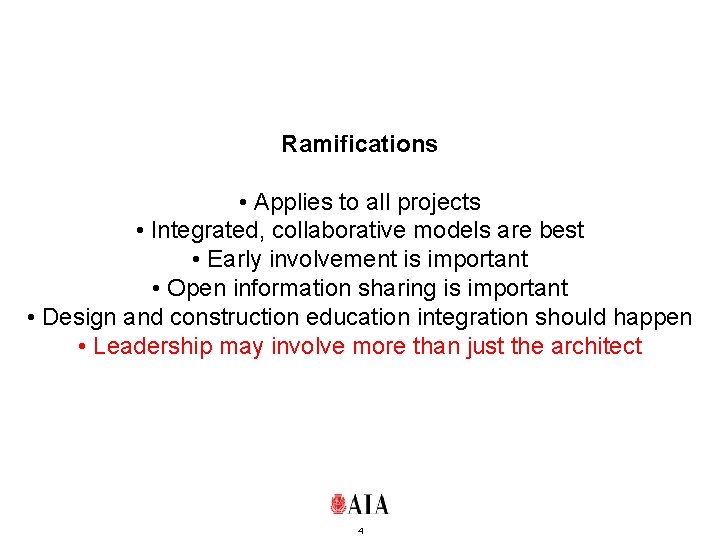 Ramifications

• Applies to all projects
• Integrated, collaborative models are best
• Early involvement is important
• Open information sharing is important
• Design and construction education integration should happen
• Leadership may involve more than just the architect

AIA

4